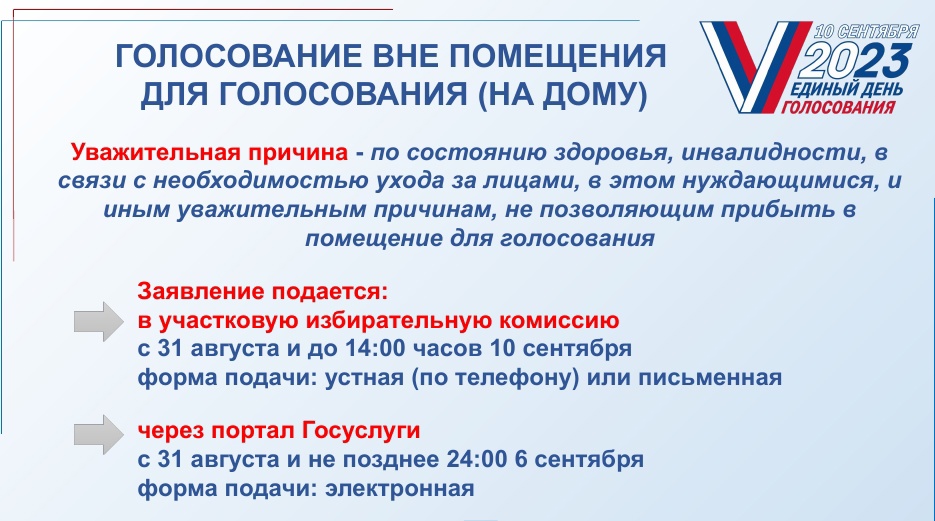 ГОЛОСОВАНИЕ ВНЕ ПОМЕЩЕНИЯ ДЛЯ ГОЛОСОВАНИЯ (НА ДОМУ)

10 СЕНТЯБРЯ
2023
ЕДИНЫЙ ДЕНЬ
ГОЛОСОВАНИЯ

Уважительная причина - по состоянию здоровья, инвалидности, в связи с необходимостью ухода за лицами, в этом нуждающимися, и иным уважительным причинам, не позволяющим прибыть в помещение для голосования

Заявление подается:
в участковую избирательную комиссию
с 31 августа и до 14:00 часов 10 сентября
форма подачи: устная (по телефону) или письменная

через портал Госуслуги
с 31 августа и не позднее 24:00 6 сентября
форма подачи: электронная